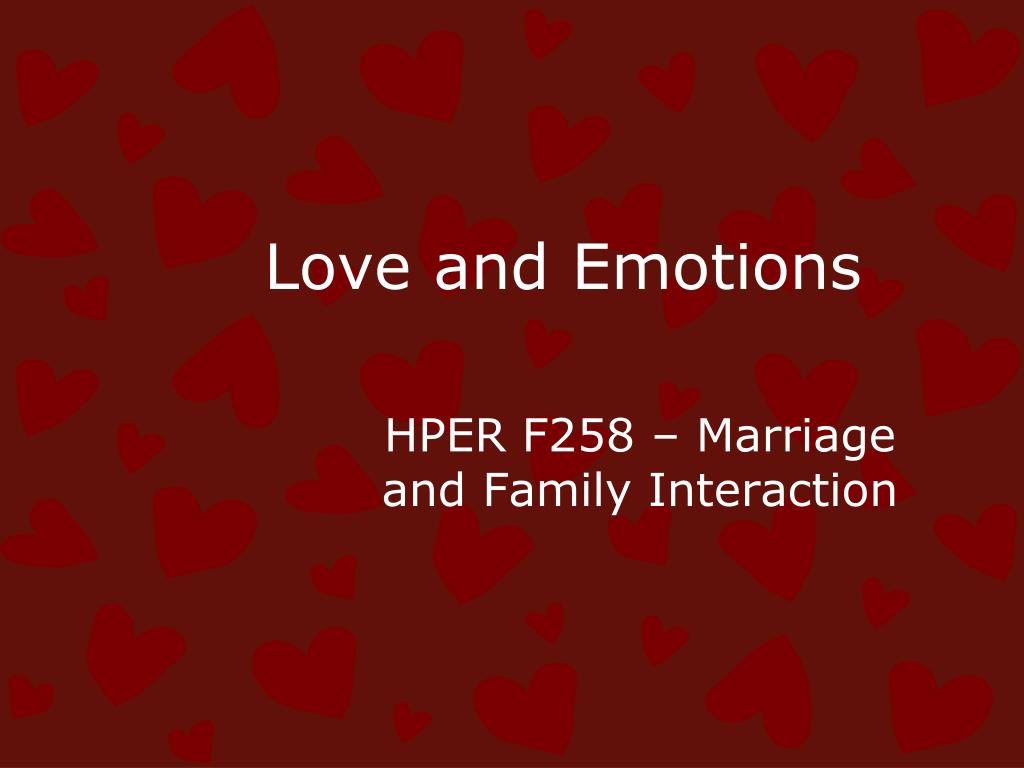 Love and Emotions

HPER F258 – Marriage and Family Interaction